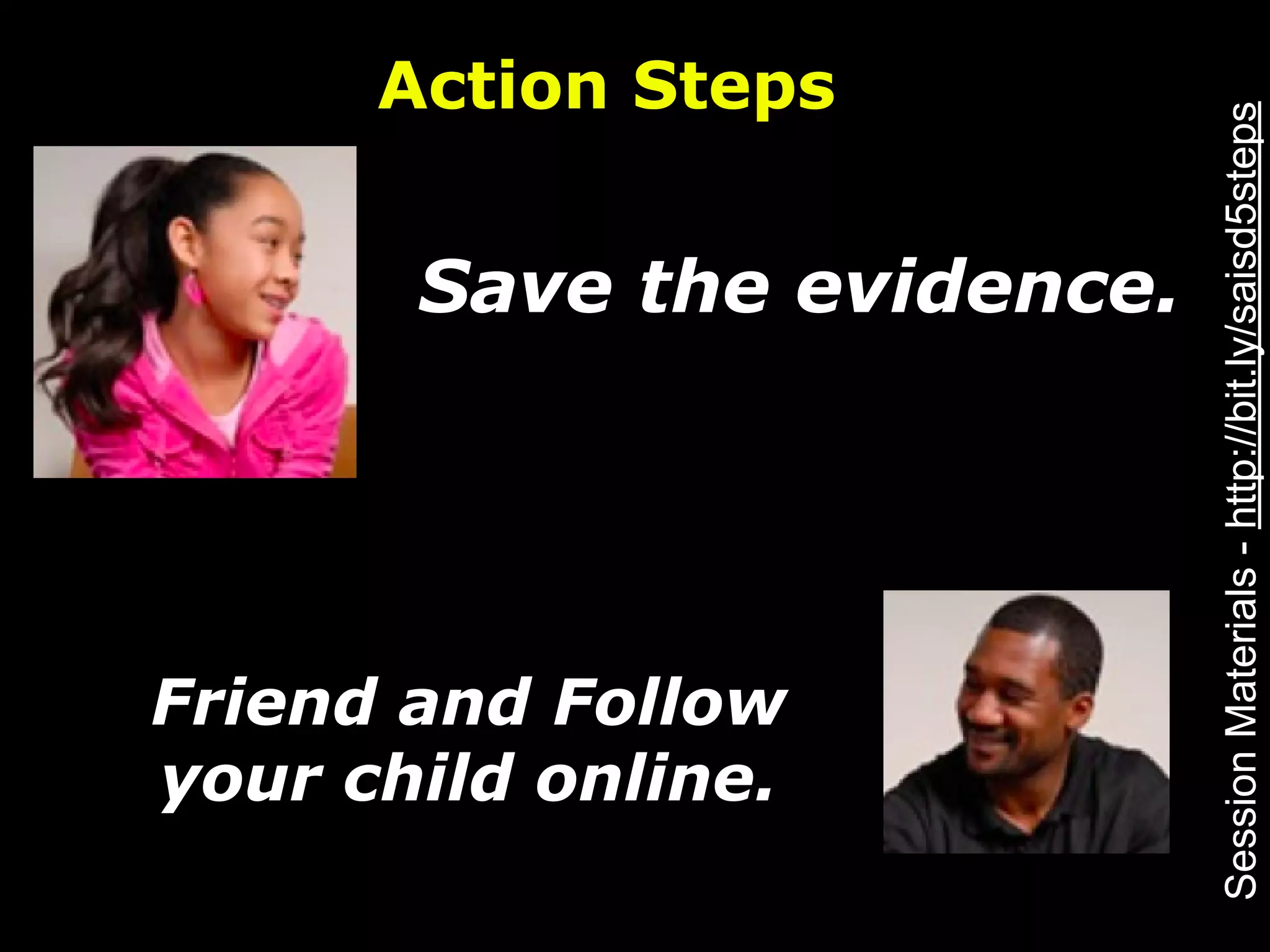 Action Steps

Save the evidence.

Friend and Follow your child online.

Session Materials - http://bit.ly/saisd5steps